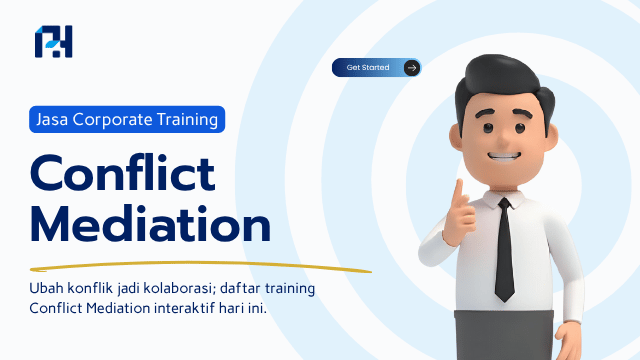 Get Started

Jasa Corporate Training

Conflict Mediation

Ubah konflik jadi kolaborasi; daftar training Conflict Mediation interaktif hari ini.